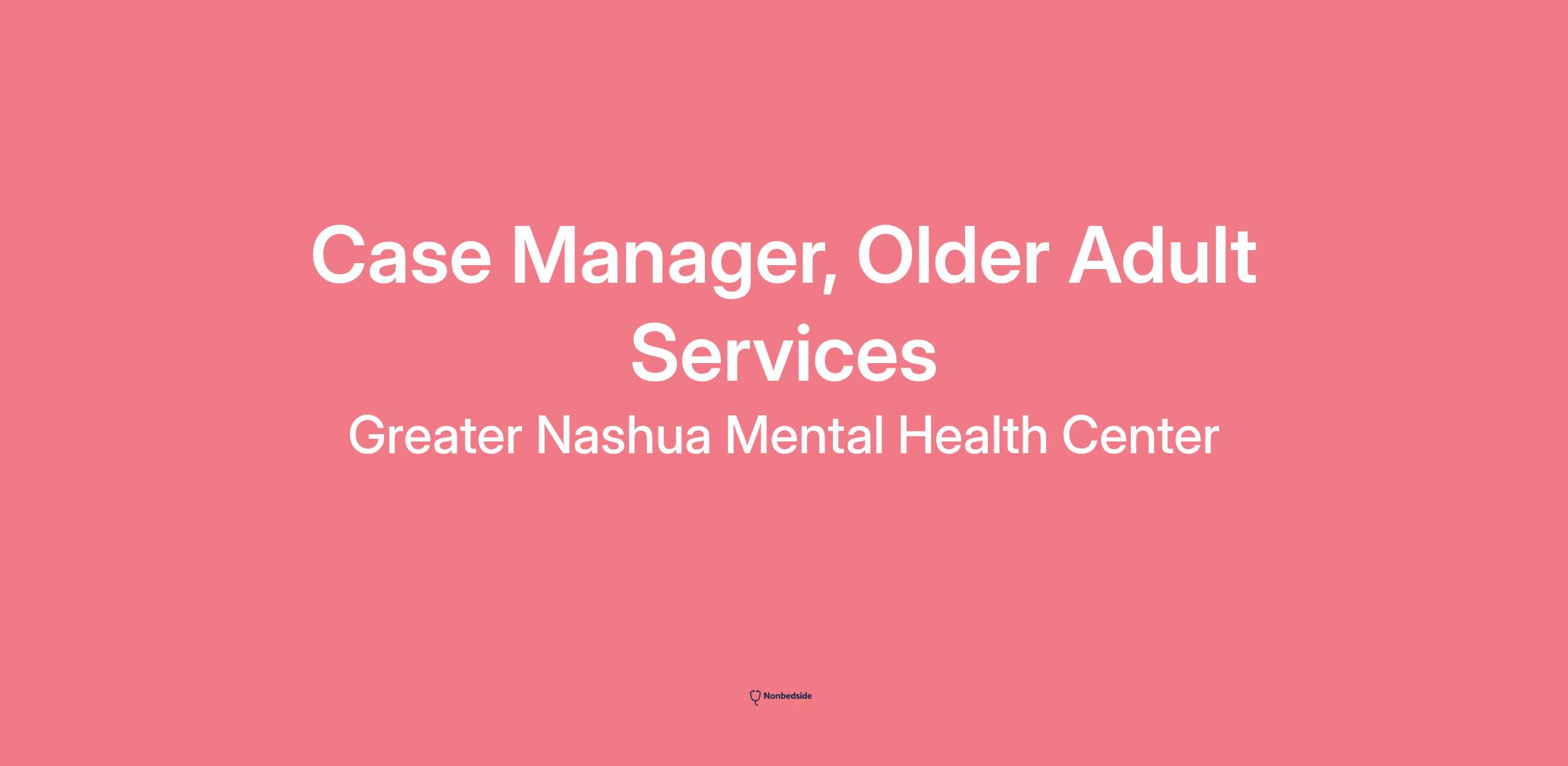 Case Manager, Older Adult Services

Greater Nashua Mental Health Center

Nonbedside